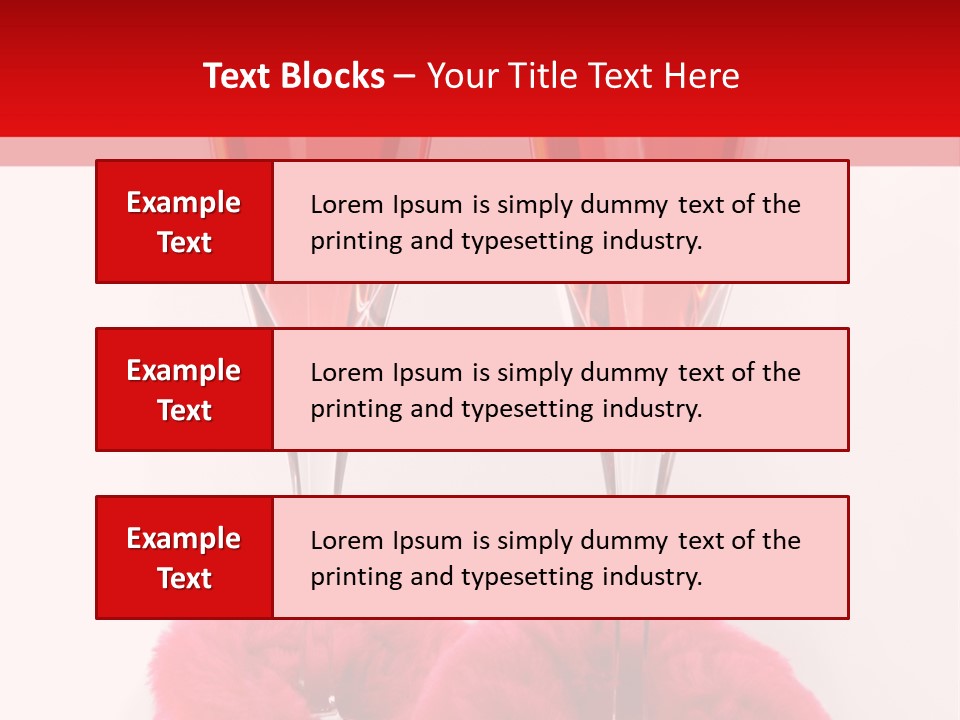 Text Blocks – Your Title Text Here

Example Text

Lorem Ipsum is simply dummy text of the printing and typesetting industry.

Example Text

Lorem Ipsum is simply dummy text of the printing and typesetting industry.

Example Text

Lorem Ipsum is simply dummy text of the printing and typesetting industry.